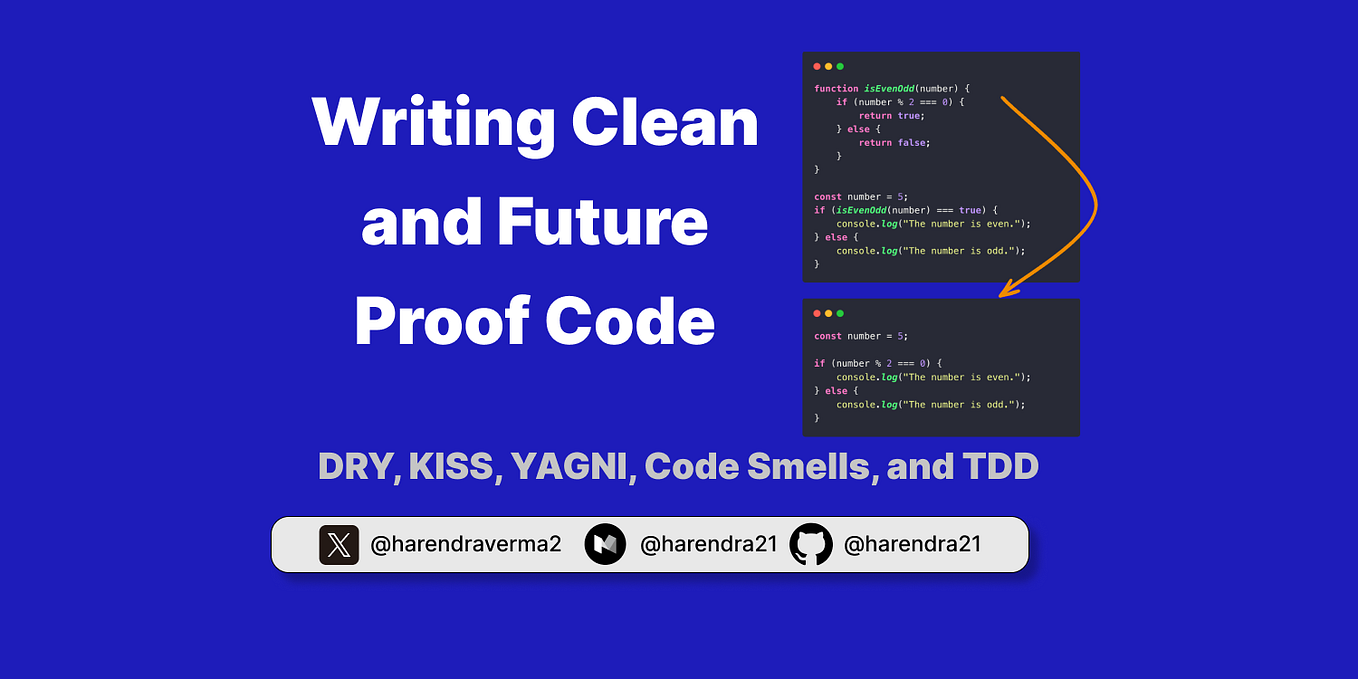 Writing Clean and Future Proof Code

function isEvenOdd(number) {
    if (number % 2 === 0) {
        return true;
    } else {
        return false;
    }
}

const number = 5;
if (isEvenOdd(number) === true) {
    console.log("The number is even.");
} else {
    console.log("The number is odd.");
}

const number = 5;

if (number % 2 === 0) {
    console.log("The number is even.");
} else {
    console.log("The number is odd.");
}

DRY, KISS, YAGNI, Code Smells, and TDD

@harendraverma2 @harendra21 @harendra21